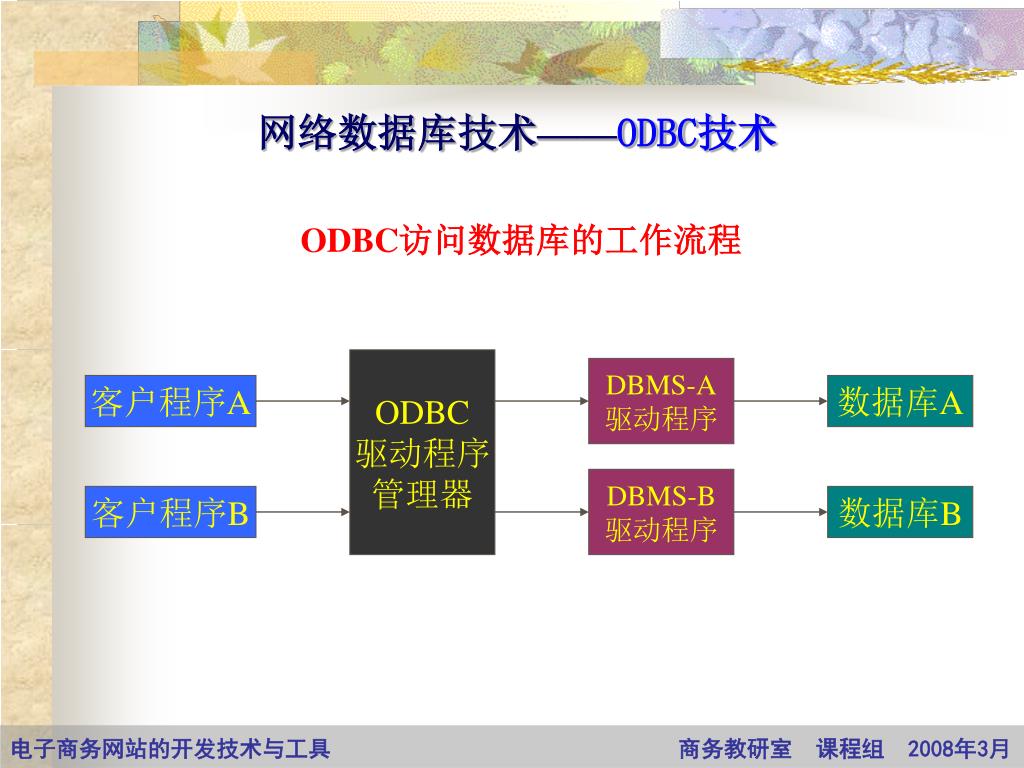 网络数据库技术——ODBC技术

ODBC访问数据库的工作流程

客户程序A

客户程序B

ODBC
驱动程序
管理器

DBMS-A
驱动程序

DBMS-B
驱动程序

数据库A

数据库B

电子商务网站的开发技术与工具

商务教研室　课程组　2008年3月